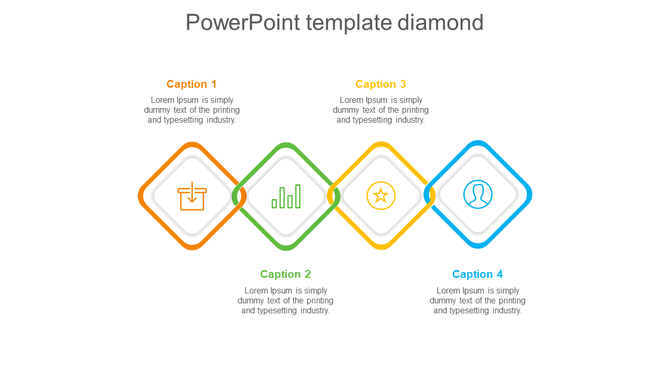 PowerPoint template diamond

Caption 1
Lorem Ipsum is simply dummy text of the printing and typesetting industry.

Caption 3
Lorem Ipsum is simply dummy text of the printing and typesetting industry.

Caption 2
Lorem Ipsum is simply dummy text of the printing and typesetting industry.

Caption 4
Lorem Ipsum is simply dummy text of the printing and typesetting industry.